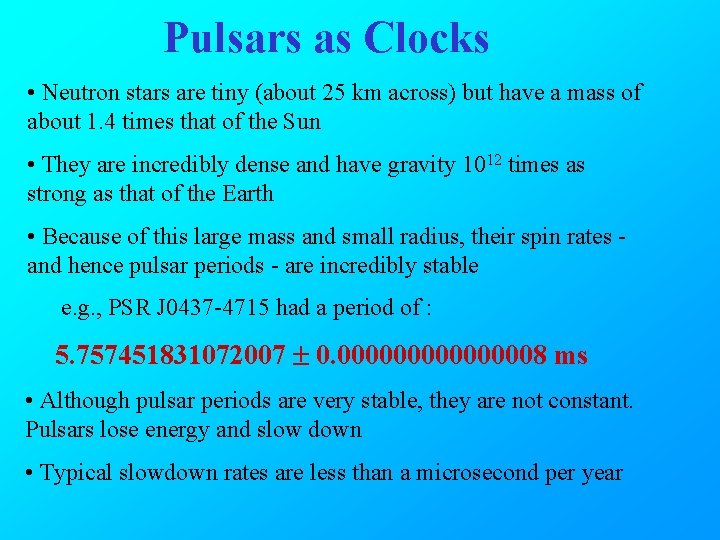 Pulsars as Clocks

• Neutron stars are tiny (about 25 km across) but have a mass of about 1.4 times that of the Sun

• They are incredibly dense and have gravity $10^{12}$ times as strong as that of the Earth

• Because of this large mass and small radius, their spin rates - and hence pulsar periods - are incredibly stable

e.g., PSR J0437-4715 had a period of :

5.757451831072007 $\pm$ 0.000000000000008 ms

• Although pulsar periods are very stable, they are not constant. Pulsars lose energy and slow down

• Typical slowdown rates are less than a microsecond per year